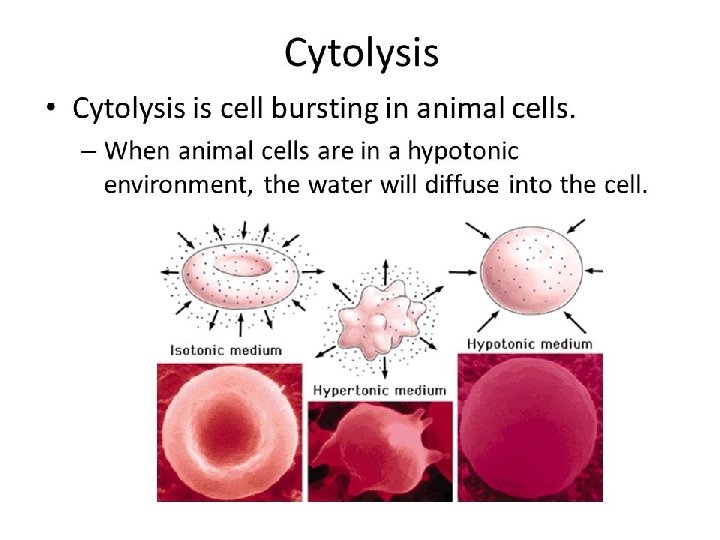 Cytolysis

• Cytolysis is cell bursting in animal cells.

– When animal cells are in a hypotonic environment, the water will diffuse into the cell.

Isotonic medium

Hypertonic medium

Hypotonic medium